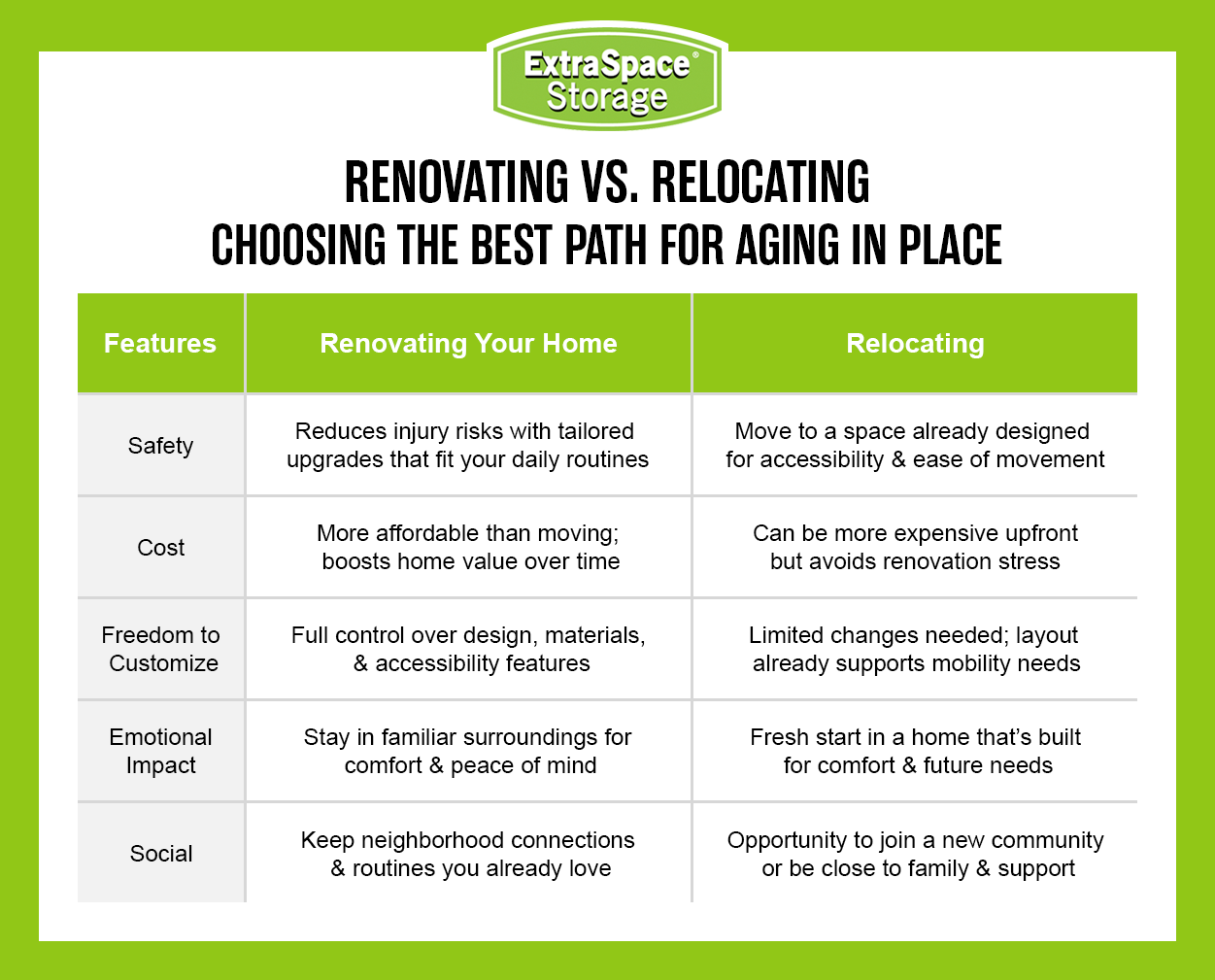 ExtraSpace® Storage

RENOVATING VS. RELOCATING
CHOOSING THE BEST PATH FOR AGING IN PLACE

| Features | Renovating Your Home | Relocating |
|---|---|---|
| Safety | Reduces injury risks with tailored upgrades that fit your daily routines | Move to a space already designed for accessibility & ease of movement |
| Cost | More affordable than moving; boosts home value over time | Can be more expensive upfront but avoids renovation stress |
| Freedom to Customize | Full control over design, materials, & accessibility features | Limited changes needed; layout already supports mobility needs |
| Emotional Impact | Stay in familiar surroundings for comfort & peace of mind | Fresh start in a home that's built for comfort & future needs |
| Social | Keep neighborhood connections & routines you already love | Opportunity to join a new community or be close to family & support |